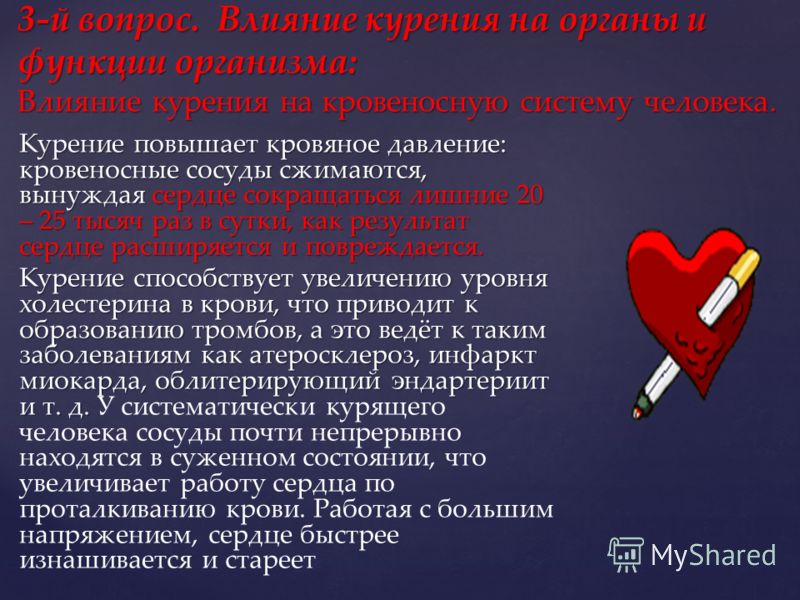 3-й вопрос. Влияние курения на органы и функции организма:
Влияние курения на кровеносную систему человека.

Курение повышает кровяное давление: кровеносные сосуды сжимаются, вынуждая сердце сокращаться лишние 20 – 25 тысяч раз в сутки, как результат сердце расширяется и повреждается.

Курение способствует увеличению уровня холестерина в крови, что приводит к образованию тромбов, а это ведёт к таким заболеваниям как атеросклероз, инфаркт миокарда, облитерирующий эндартериит и т. д. У систематически курящего человека сосуды почти непрерывно находятся в суженном состоянии, что увеличивает работу сердца по проталкиванию крови. Работая с большим напряжением, сердце быстрее изнашивается и стареет

MyShared